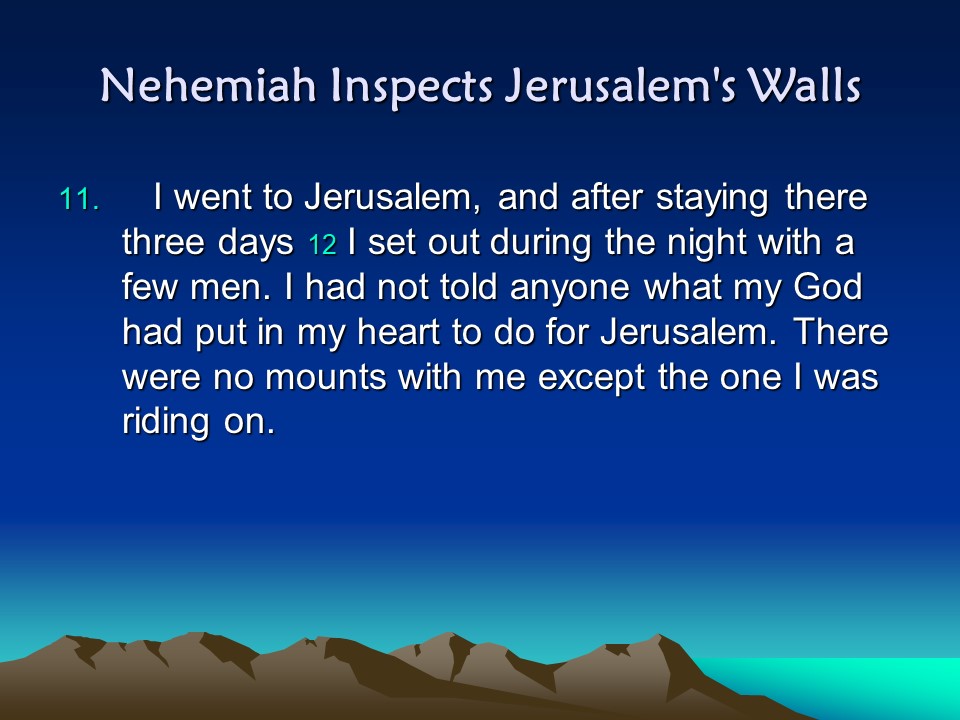 Nehemiah Inspects Jerusalem's Walls

11. I went to Jerusalem, and after staying there three days 12 I set out during the night with a few men. I had not told anyone what my God had put in my heart to do for Jerusalem. There were no mounts with me except the one I was riding on.